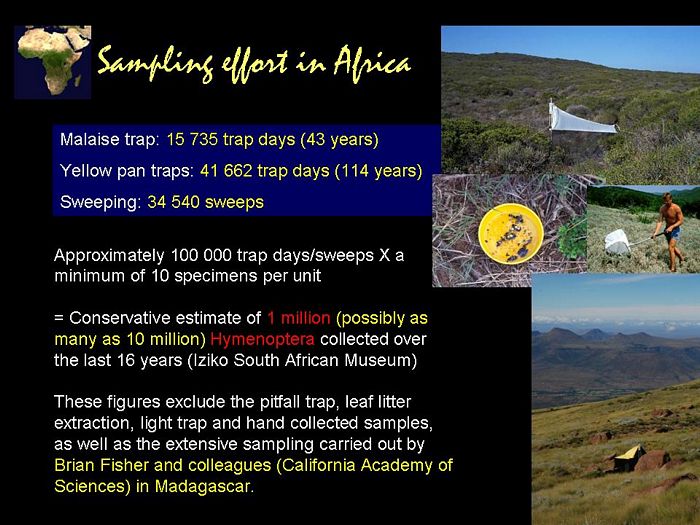 Sampling effort in Africa

Malaise trap: 15 735 trap days (43 years)

Yellow pan traps: 41 662 trap days (114 years)

Sweeping: 34 540 sweeps

Approximately 100 000 trap days/sweeps X a minimum of 10 specimens per unit

= Conservative estimate of 1 million (possibly as many as 10 million) Hymenoptera collected over the last 16 years (Iziko South African Museum)

These figures exclude the pitfall trap, leaf litter extraction, light trap and hand collected samples, as well as the extensive sampling carried out by Brian Fisher and colleagues (California Academy of Sciences) in Madagascar.